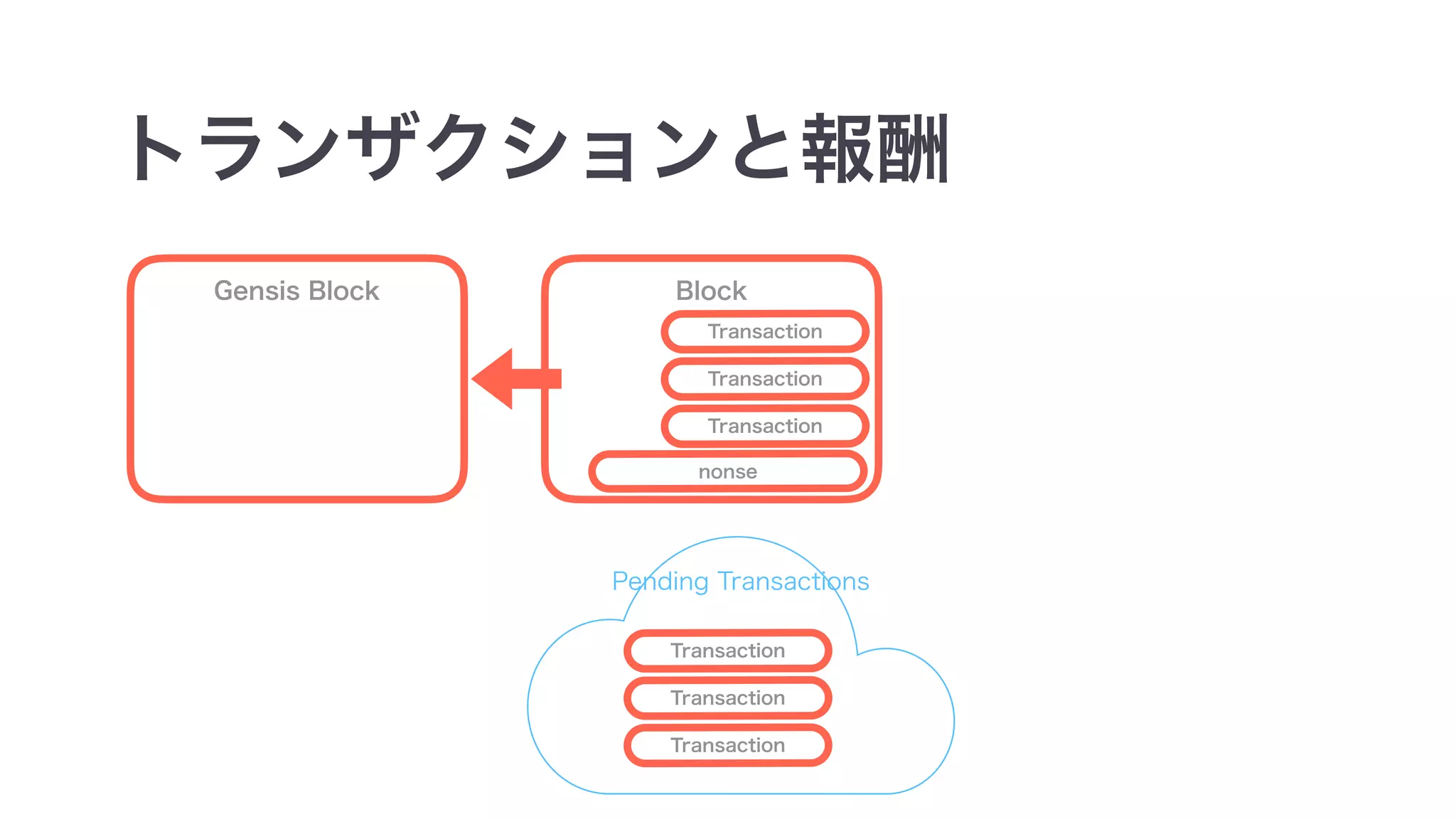 トランザクションと報酬

Gensis Block

Block

Transaction

Transaction

Transaction

nonse

Pending Transactions

Transaction

Transaction

Transaction